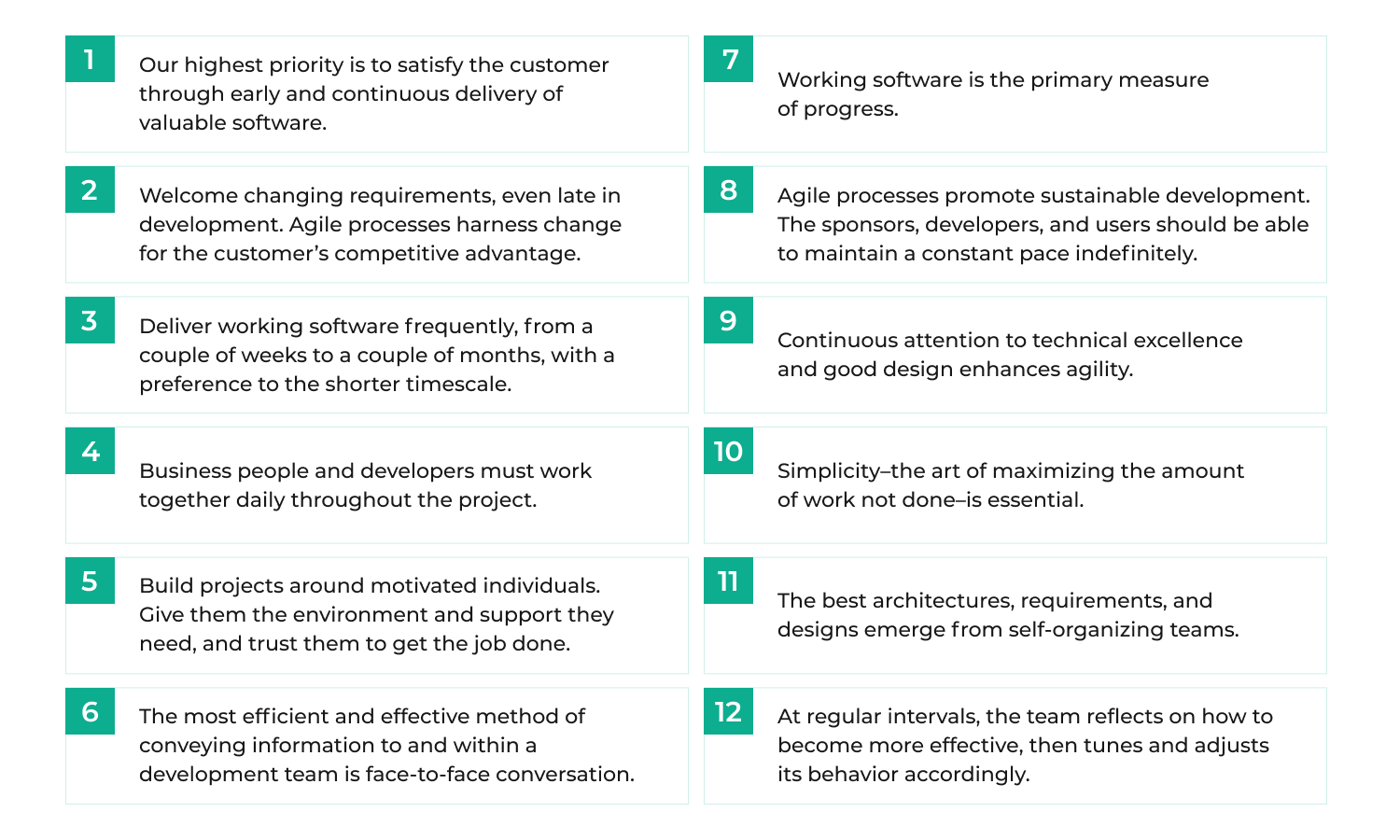 1
Our highest priority is to satisfy the customer through early and continuous delivery of valuable software.

2
Welcome changing requirements, even late in development. Agile processes harness change for the customer's competitive advantage.

3
Deliver working software frequently, from a couple of weeks to a couple of months, with a preference to the shorter timescale.

4
Business people and developers must work together daily throughout the project.

5
Build projects around motivated individuals. Give them the environment and support they need, and trust them to get the job done.

6
The most efficient and effective method of conveying information to and within a development team is face-to-face conversation.

7
Working software is the primary measure of progress.

8
Agile processes promote sustainable development. The sponsors, developers, and users should be able to maintain a constant pace indefinitely.

9
Continuous attention to technical excellence and good design enhances agility.

10
Simplicity–the art of maximizing the amount of work not done–is essential.

11
The best architectures, requirements, and designs emerge from self-organizing teams.

12
At regular intervals, the team reflects on how to become more effective, then tunes and adjusts its behavior accordingly.